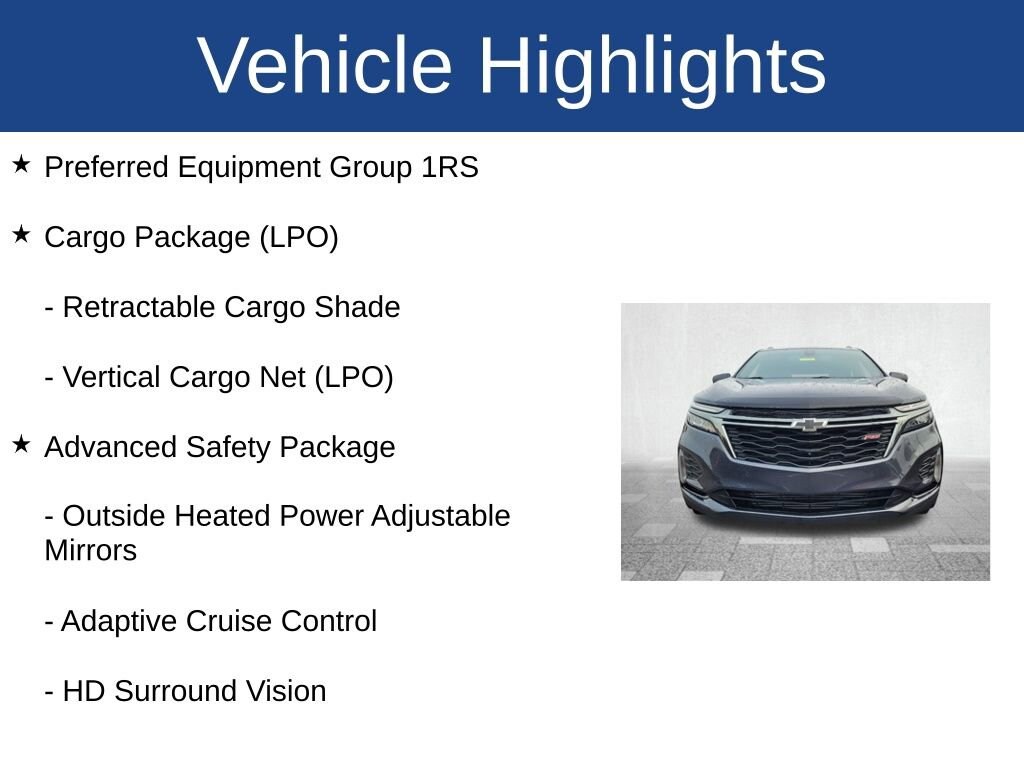 Vehicle Highlights

★ Preferred Equipment Group 1RS

★ Cargo Package (LPO)

- Retractable Cargo Shade

- Vertical Cargo Net (LPO)

★ Advanced Safety Package

- Outside Heated Power Adjustable Mirrors

- Adaptive Cruise Control

- HD Surround Vision